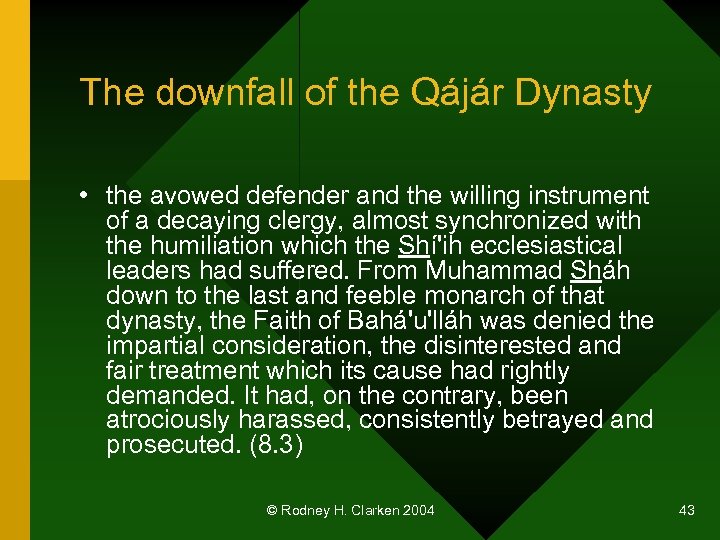 The downfall of the Qájár Dynasty

• the avowed defender and the willing instrument of a decaying clergy, almost synchronized with the humiliation which the Shí'ih ecclesiastical leaders had suffered. From Muhammad Sháh down to the last and feeble monarch of that dynasty, the Faith of Bahá'u'lláh was denied the impartial consideration, the disinterested and fair treatment which its cause had rightly demanded. It had, on the contrary, been atrociously harassed, consistently betrayed and prosecuted. (8.3)

© Rodney H. Clarken 2004

43